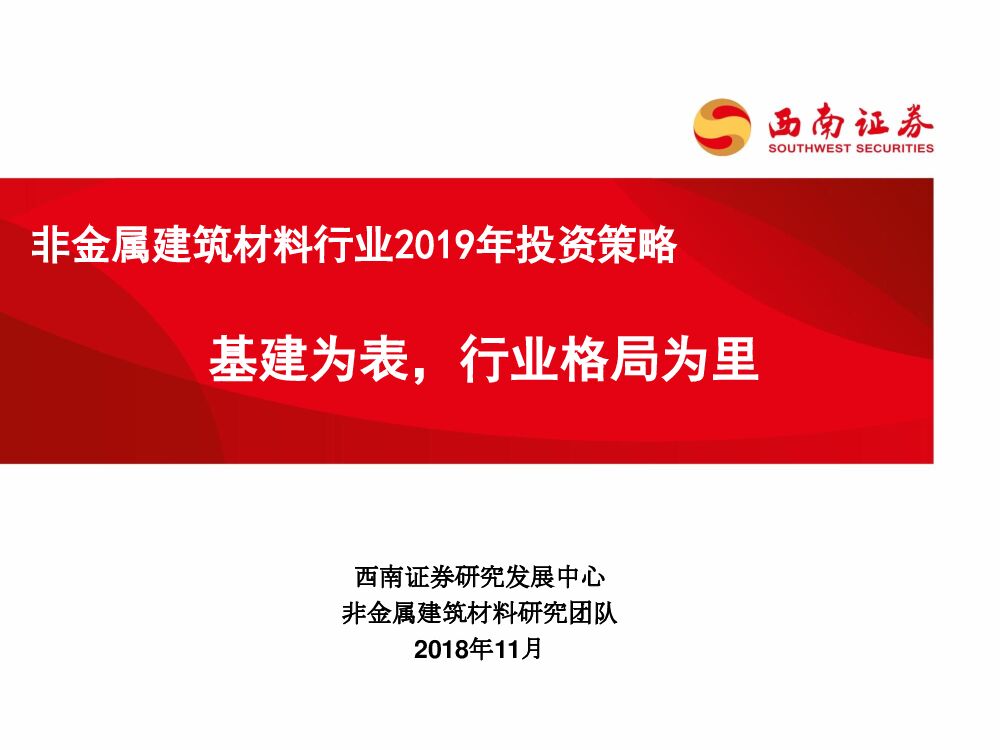 西南证券
SOUTHWEST SECURITIES

非金属建筑材料行业2019年投资策略

基建为表，行业格局为里

西南证券研究发展中心
非金属建筑材料研究团队
2018年11月